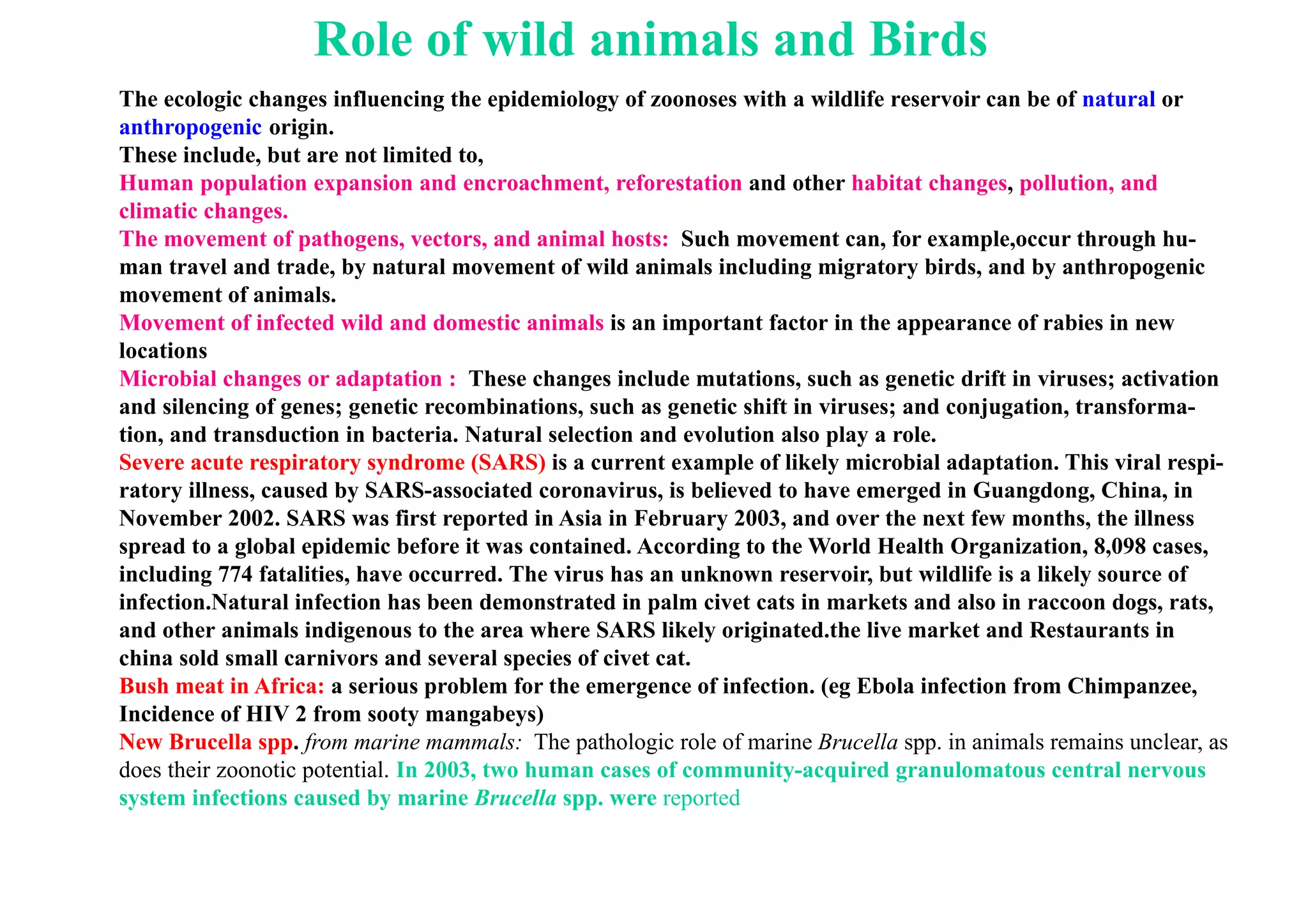 Role of wild animals and Birds

The ecologic changes influencing the epidemiology of zoonoses with a wildlife reservoir can be of natural or anthropogenic origin.
These include, but are not limited to,
Human population expansion and encroachment, reforestation and other habitat changes, pollution, and climatic changes.
The movement of pathogens, vectors, and animal hosts: Such movement can, for example,occur through human travel and trade, by natural movement of wild animals including migratory birds, and by anthropogenic movement of animals.
Movement of infected wild and domestic animals is an important factor in the appearance of rabies in new locations
Microbial changes or adaptation : These changes include mutations, such as genetic drift in viruses; activation and silencing of genes; genetic recombinations, such as genetic shift in viruses; and conjugation, transformation, and transduction in bacteria. Natural selection and evolution also play a role.
Severe acute respiratory syndrome (SARS) is a current example of likely microbial adaptation. This viral respiratory illness, caused by SARS-associated coronavirus, is believed to have emerged in Guangdong, China, in November 2002. SARS was first reported in Asia in February 2003, and over the next few months, the illness spread to a global epidemic before it was contained. According to the World Health Organization, 8,098 cases, including 774 fatalities, have occurred. The virus has an unknown reservoir, but wildlife is a likely source of infection.Natural infection has been demonstrated in palm civet cats in markets and also in raccoon dogs, rats, and other animals indigenous to the area where SARS likely originated.the live market and Restaurants in china sold small carnivors and several species of civet cat.
Bush meat in Africa: a serious problem for the emergence of infection. (eg Ebola infection from Chimpanzee, Incidence of HIV 2 from sooty mangabeys)
New Brucella spp. from marine mammals: The pathologic role of marine Brucella spp. in animals remains unclear, as does their zoonotic potential. In 2003, two human cases of community-acquired granulomatous central nervous system infections caused by marine Brucella spp. were reported